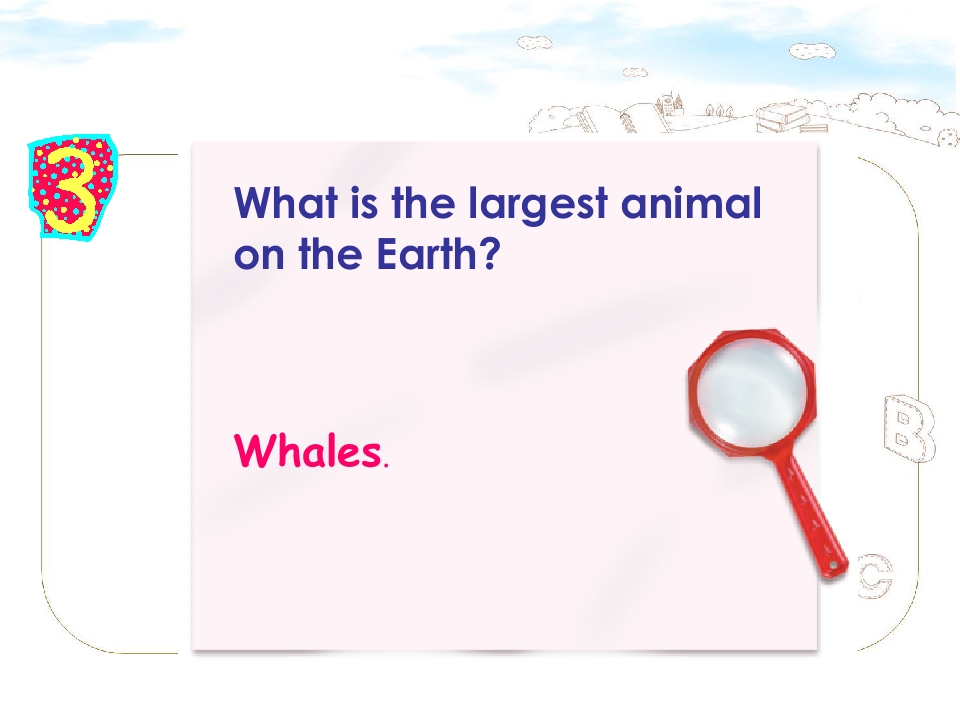 3

What is the largest animal on the Earth?

Whales.

B

C